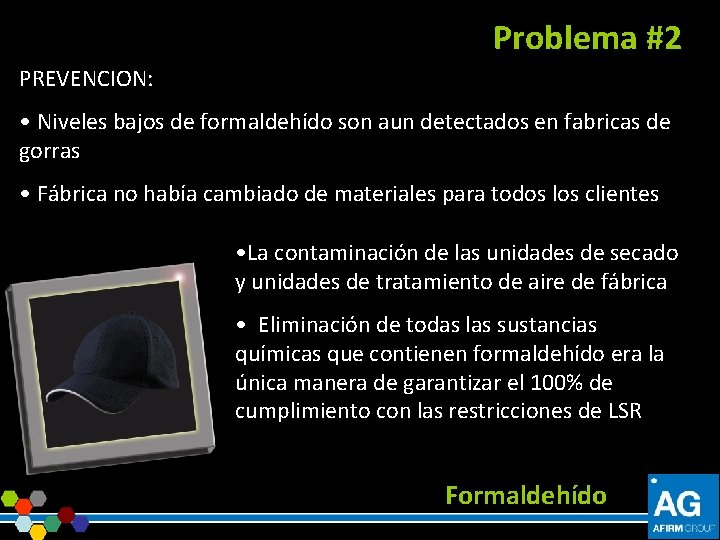 Problema #2

PREVENCION:

• Niveles bajos de formaldehído son aun detectados en fabricas de gorras

• Fábrica no había cambiado de materiales para todos los clientes

•La contaminación de las unidades de secado y unidades de tratamiento de aire de fábrica

• Eliminación de todas las sustancias químicas que contienen formaldehído era la única manera de garantizar el 100% de cumplimiento con las restricciones de LSR

Formaldehído

AG
AFIRM GROUP